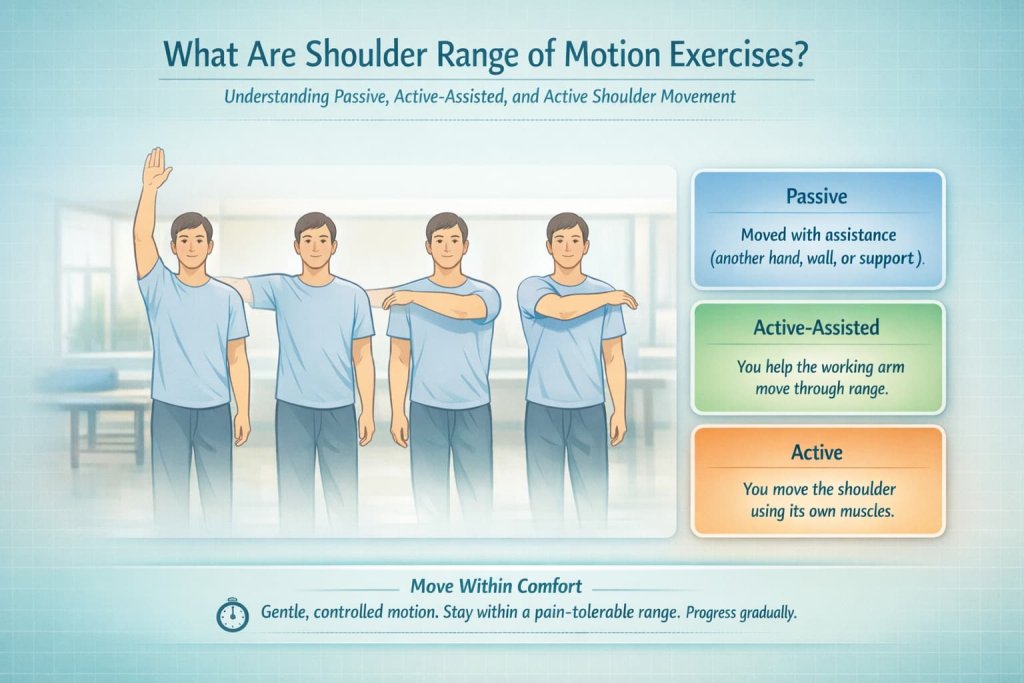 What Are Shoulder Range of Motion Exercises?

Understanding Passive, Active-Assisted, and Active Shoulder Movement

Passive

Moved with assistance (another hand, wall, or support).

Active-Assisted

You help the working arm move through range.

Active

You move the shoulder using its own muscles.

Move Within Comfort

Gentle, controlled motion. Stay within a pain-tolerable range. Progress gradually.